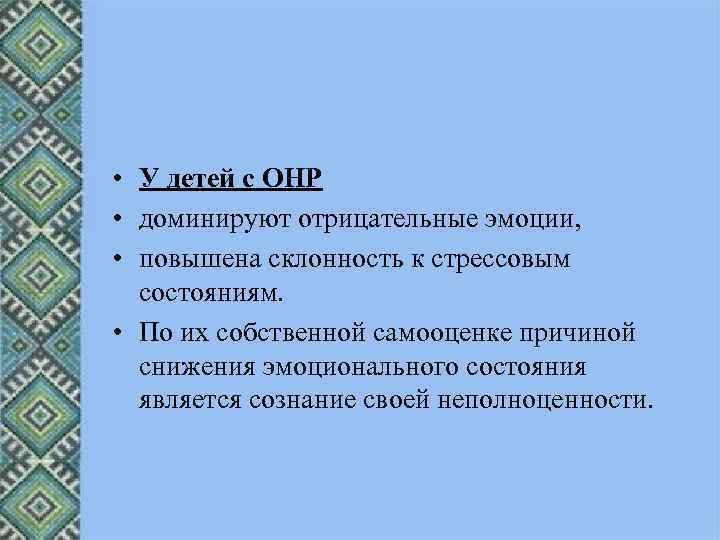 • У детей с ОНР
• доминируют отрицательные эмоции,
• повышена склонность к стрессовым состояниям.
• По их собственной самооценке причиной снижения эмоционального состояния является сознание своей неполноценности.